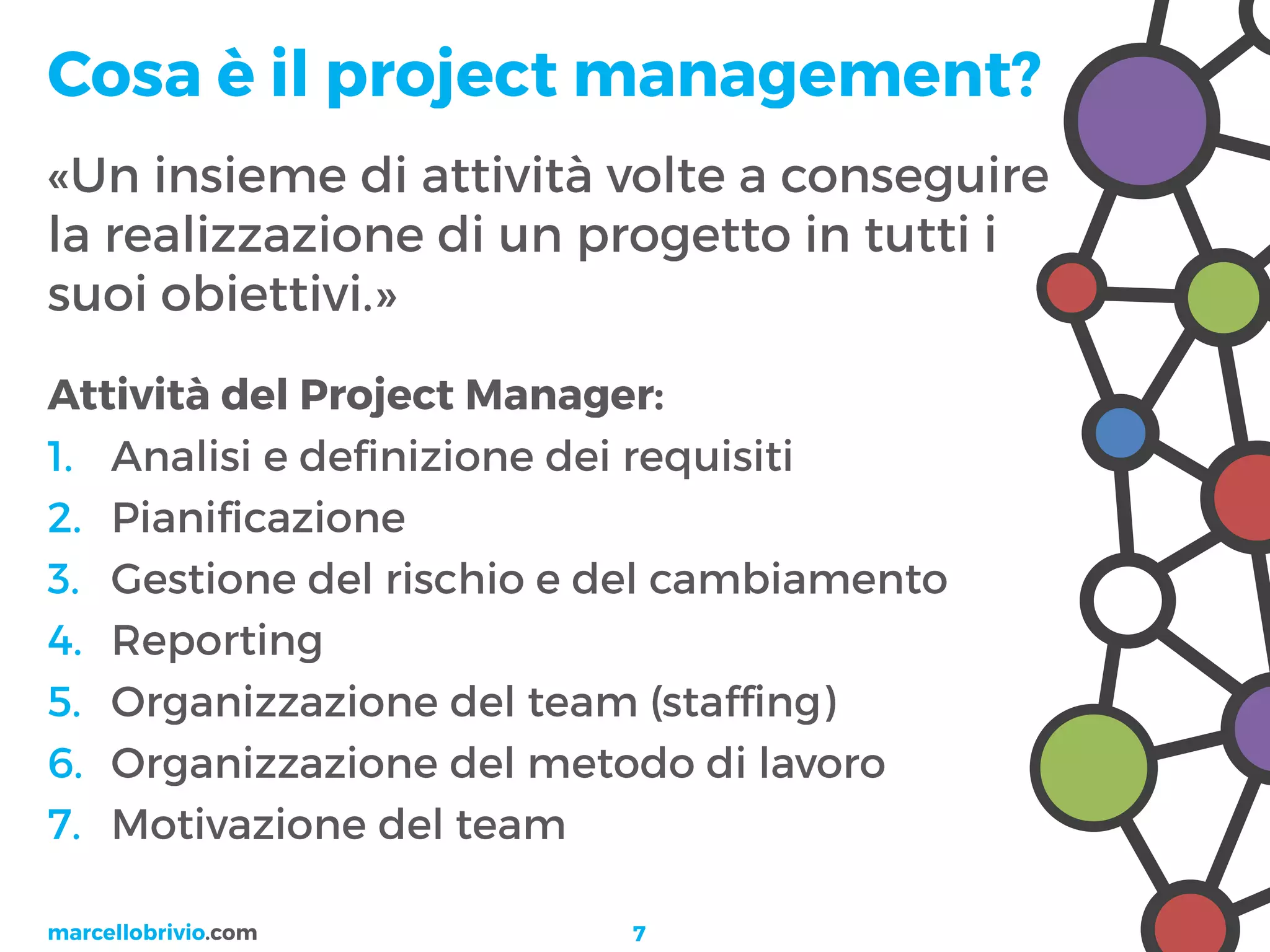 Cosa è il project management?

«Un insieme di attività volte a conseguire la realizzazione di un progetto in tutti i suoi obiettivi.»

Attività del Project Manager:

1. Analisi e definizione dei requisiti
2. Pianificazione
3. Gestione del rischio e del cambiamento
4. Reporting
5. Organizzazione del team (staffing)
6. Organizzazione del metodo di lavoro
7. Motivazione del team

marcellobrivio.com

7